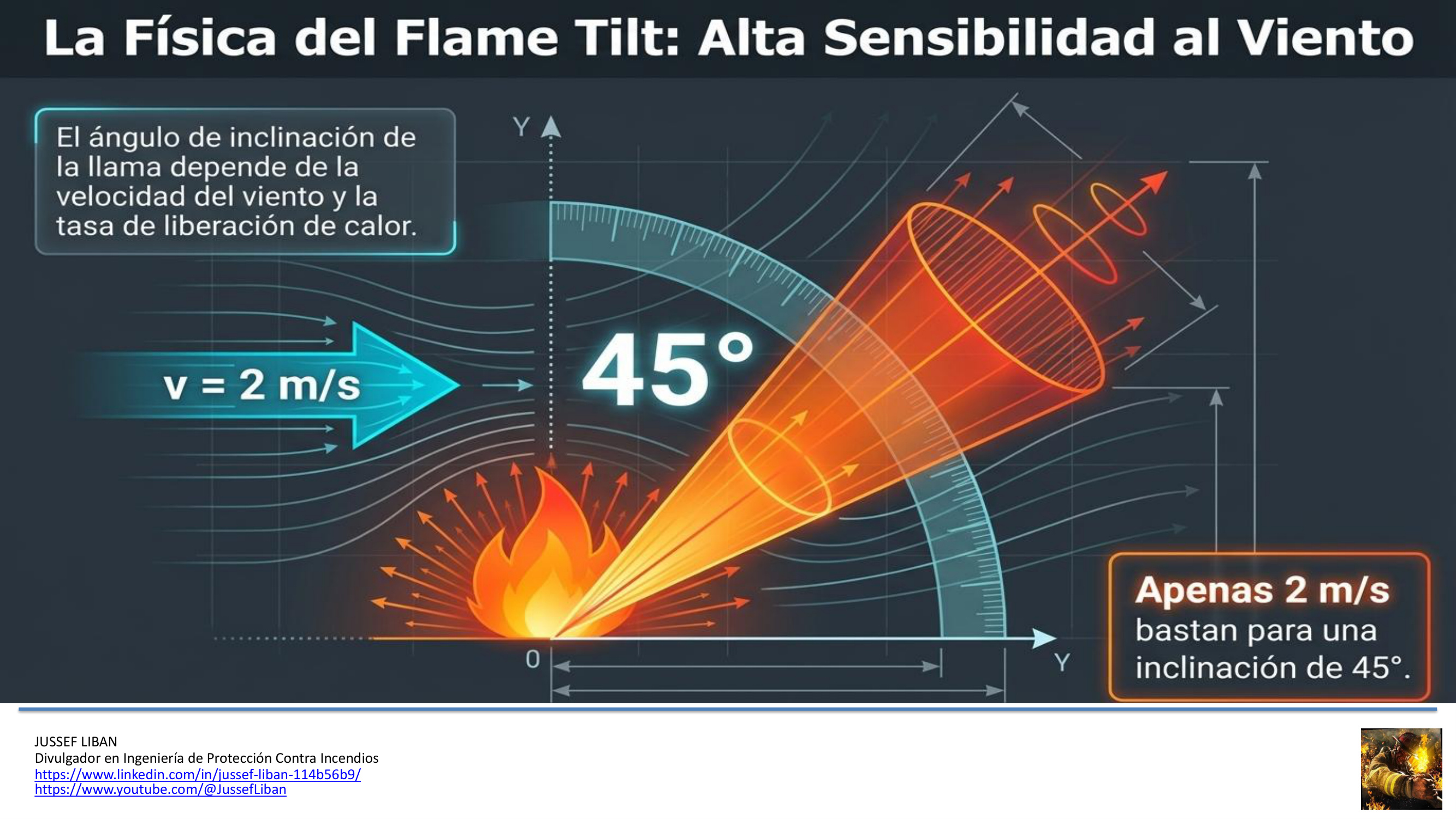 La Física del Flame Tilt: Alta Sensibilidad al Viento

El ángulo de inclinación de la llama depende de la velocidad del viento y la tasa de liberación de calor.

Y

v = 2 m/s

45°

0

Y

Apenas 2 m/s
bastan para una inclinación de 45°.

JUSSEF LIBAN
Divulgador en Ingeniería de Protección Contra Incendios
https://www.linkedin.com/in/jussef-liban-114b56b9/
https://www.youtube.com/@JussefLiban